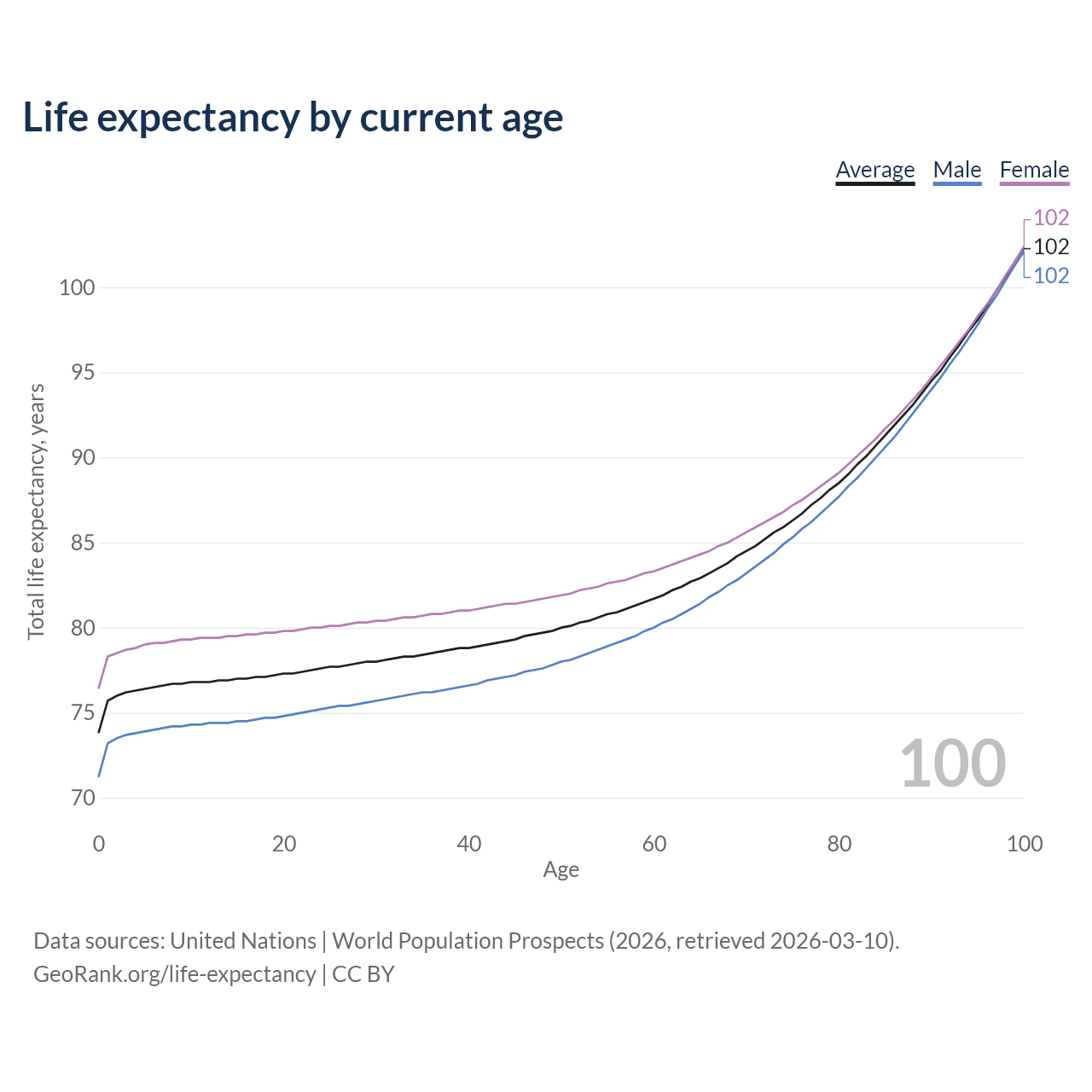 Life expectancy by current age

Average Male Female

102
102
102

Total life expectancy, years

100
95
90
85
80
75
70

100

0 20 40 60 80 100
Age

Data sources: United Nations | World Population Prospects (2026, retrieved 2026-03-10).
GeoRank.org/life-expectancy | CC BY